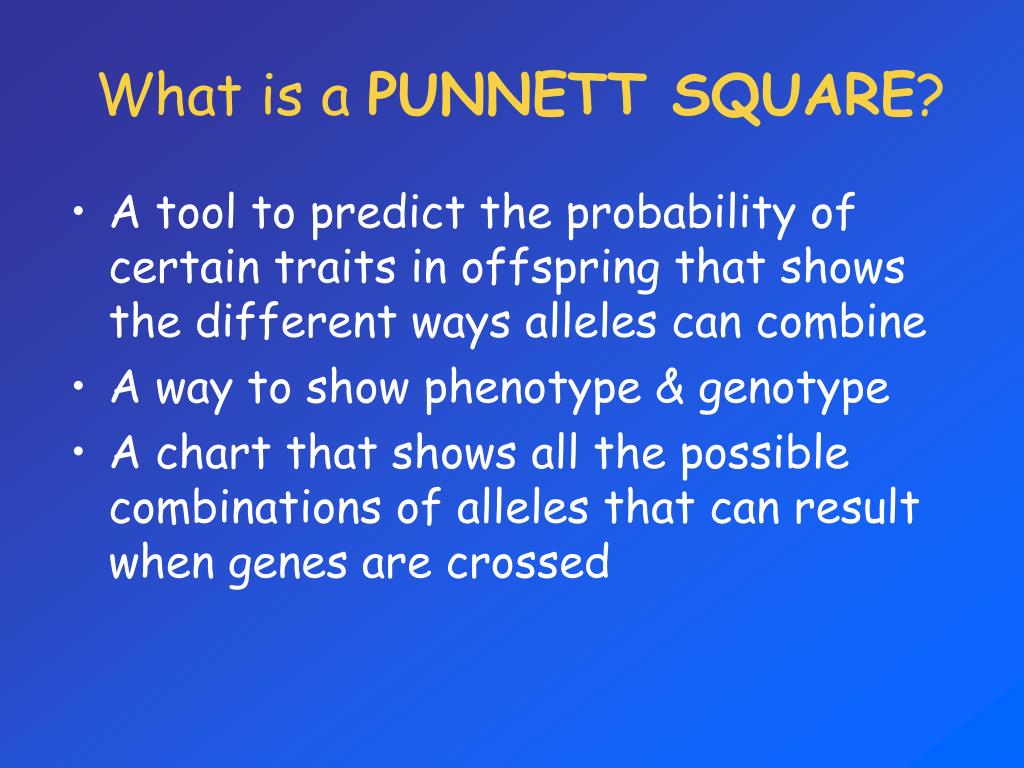 What is a PUNNETT SQUARE?

• A tool to predict the probability of certain traits in offspring that shows the different ways alleles can combine
• A way to show phenotype & genotype
• A chart that shows all the possible combinations of alleles that can result when genes are crossed